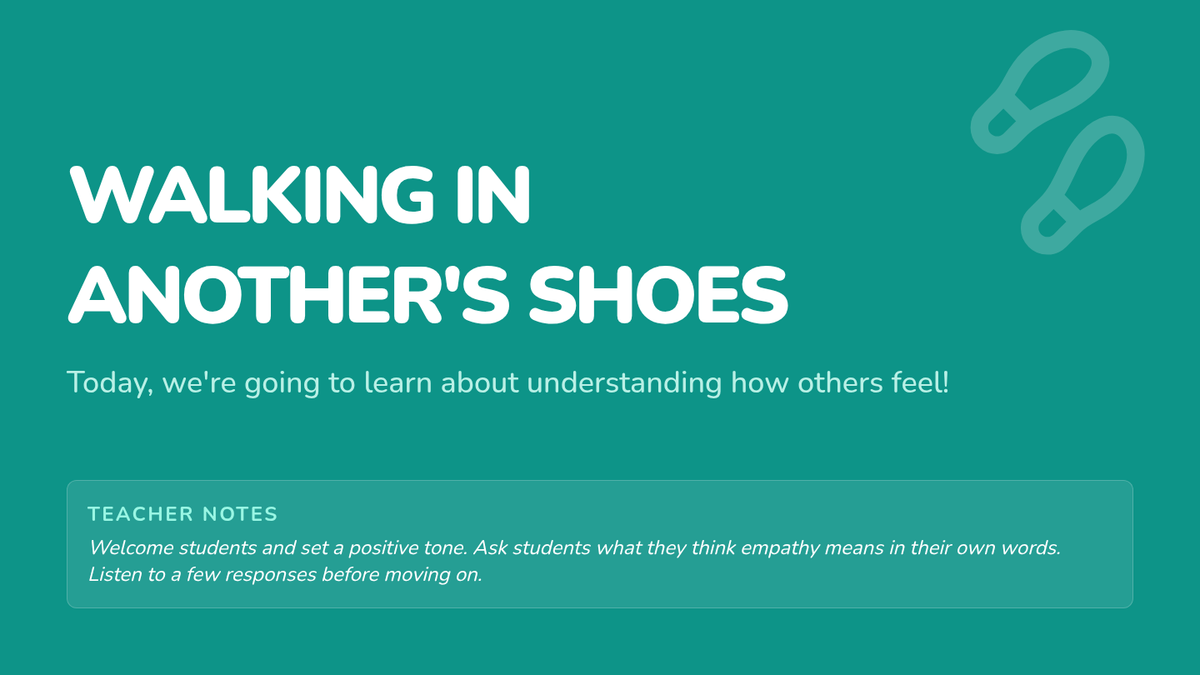 WALKING IN ANOTHER'S SHOES

Today, we're going to learn about understanding how others feel!

TEACHER NOTES

Welcome students and set a positive tone. Ask students what they think empathy means in their own words. Listen to a few responses before moving on.